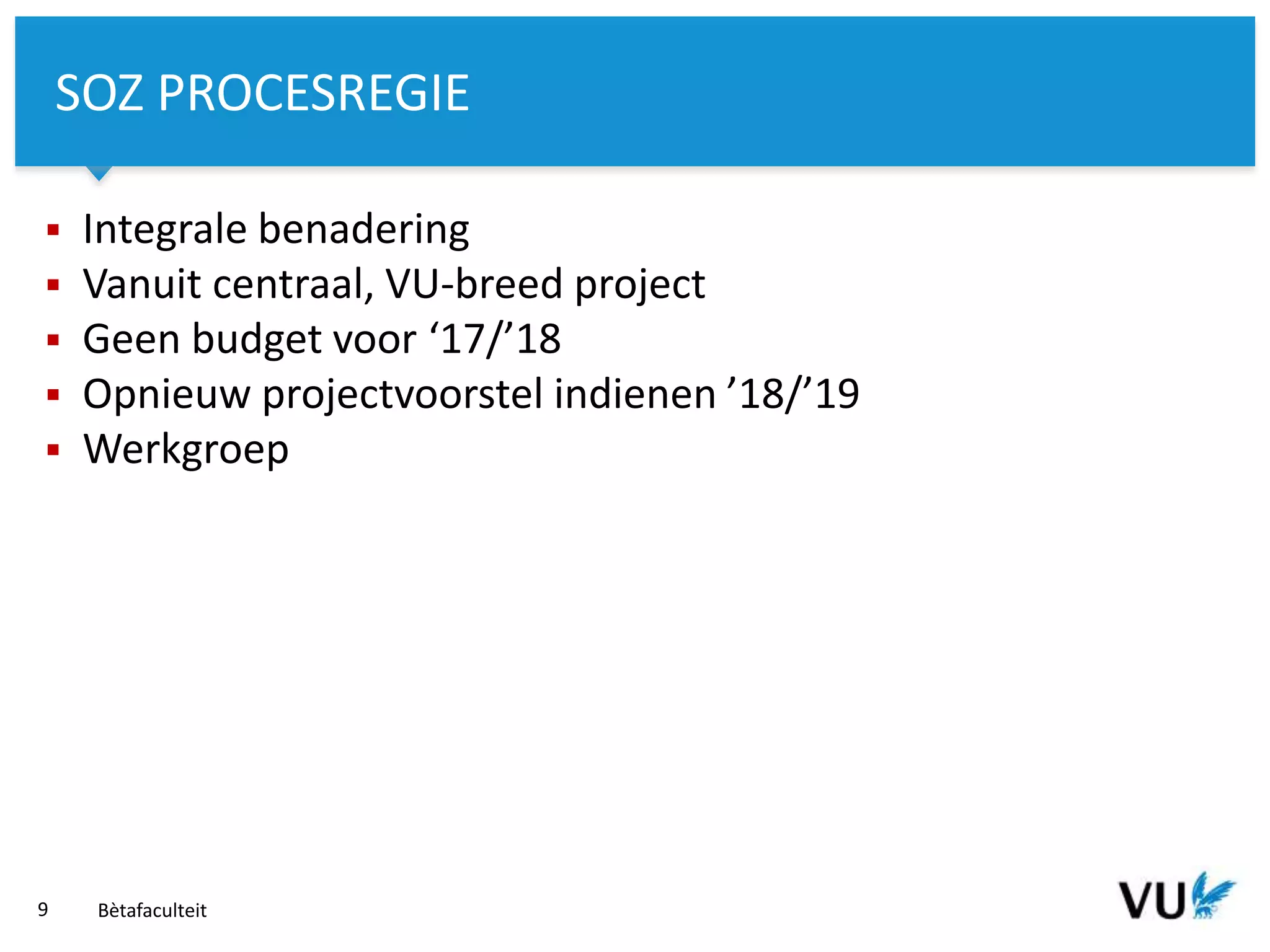 SOZ PROCESREGIE

▪ Integrale benadering
▪ Vanuit centraal, VU-breed project
▪ Geen budget voor ‘17/’18
▪ Opnieuw projectvoorstel indienen ’18/’19
▪ Werkgroep

9 Bètafaculteit

VU